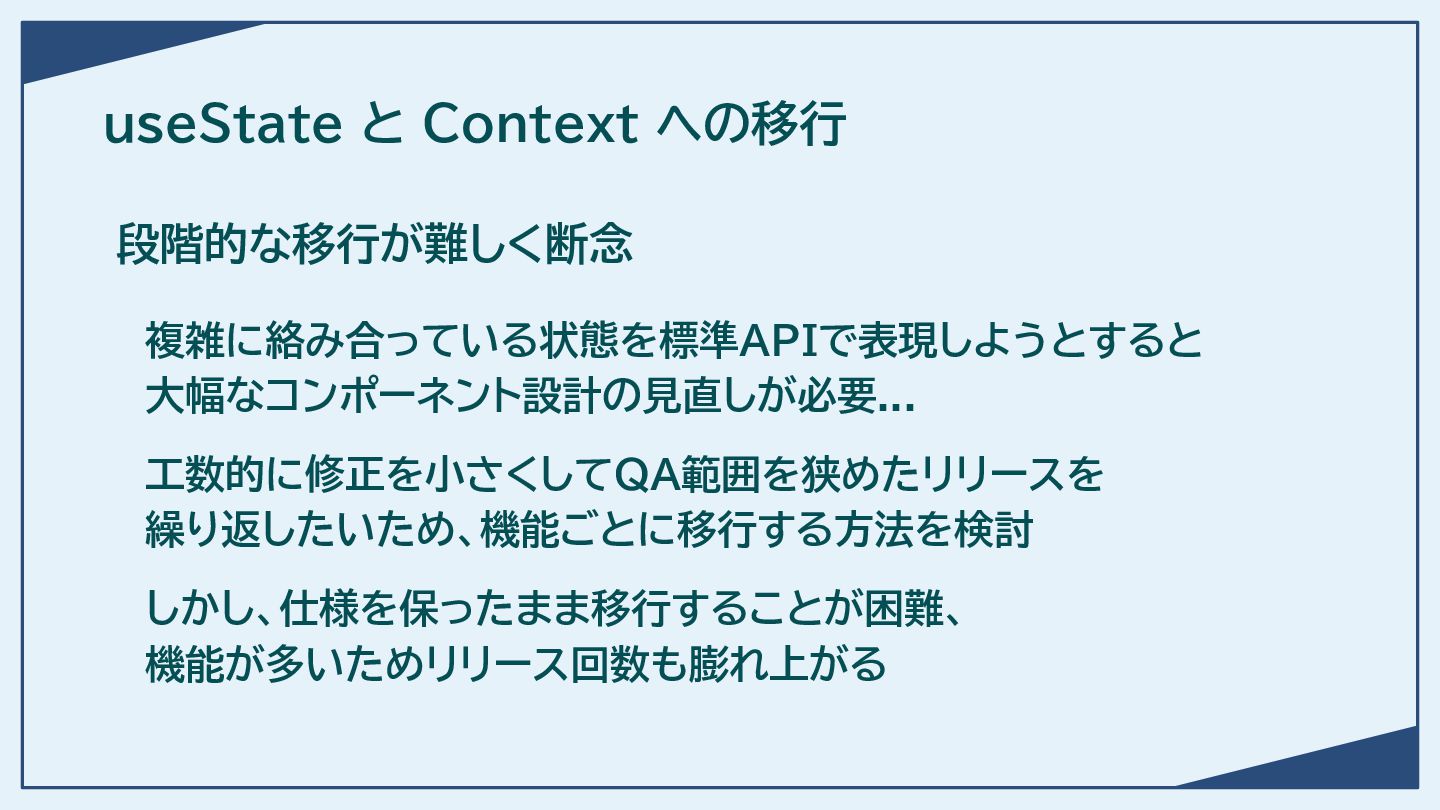 useState と Context への移行

段階的な移行が難しく断念

複雑に絡み合っている状態を標準APIで表現しようとすると大幅なコンポーネント設計の見直しが必要...

工数的に修正を小さくしてQA範囲を狭めたリリースを繰り返したいため、機能ごとに移行する方法を検討

しかし、仕様を保ったまま移行することが困難、機能が多いためリリース回数も膨れ上がる